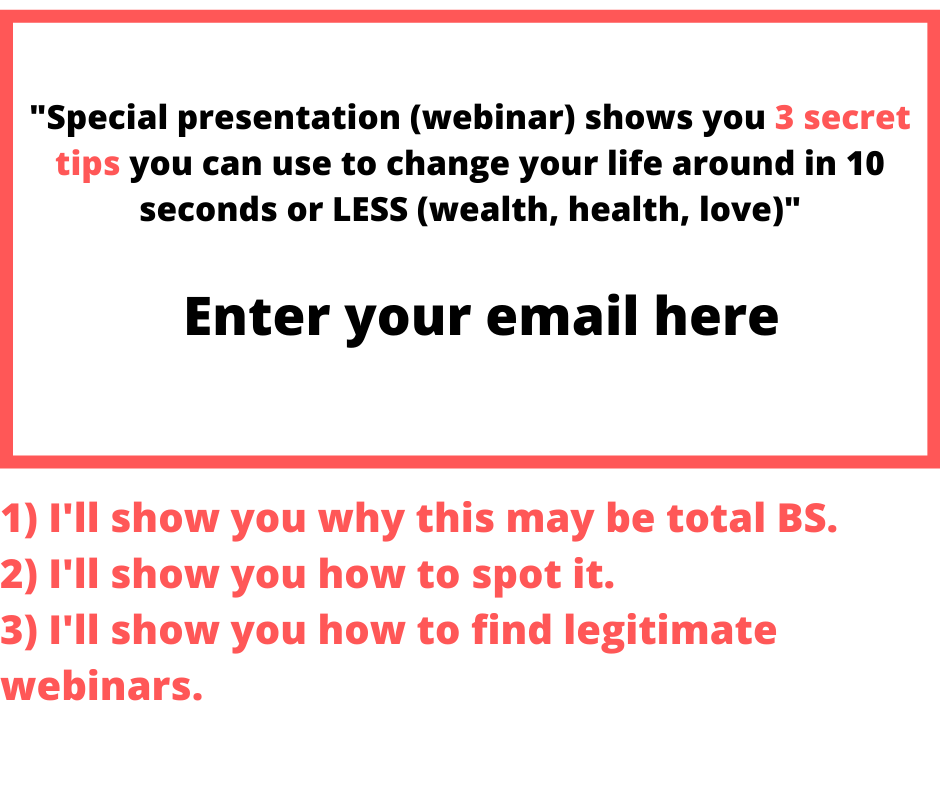 "Special presentation (webinar) shows you 3 secret tips you can use to change your life around in 10 seconds or LESS (wealth, health, love)"

Enter your email here

1) I'll show you why this may be total BS.
2) I'll show you how to spot it.
3) I'll show you how to find legitimate webinars.